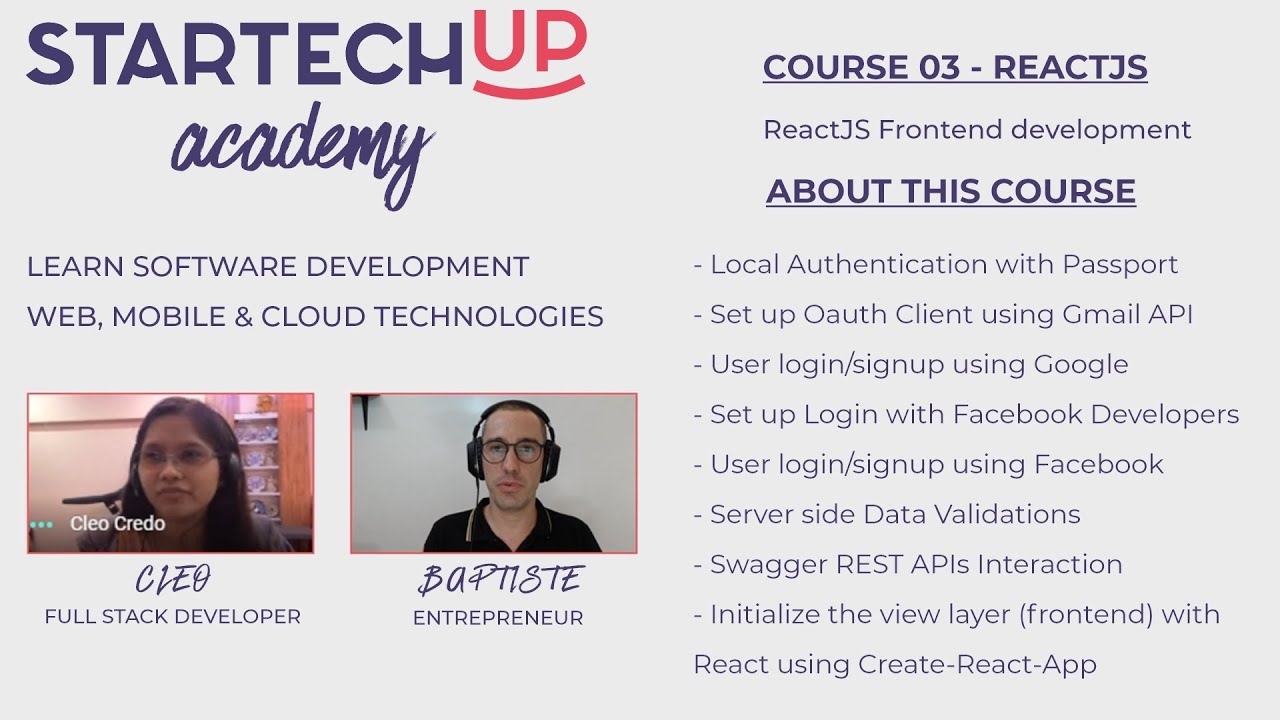 STARTECHUP
academy

LEARN SOFTWARE DEVELOPMENT
WEB, MOBILE & CLOUD TECHNOLOGIES

Cleo Credo

CLEO
FULL STACK DEVELOPER

BAPTISTE
ENTREPRENEUR

COURSE 03 - REACTJS

ReactJS Frontend development

ABOUT THIS COURSE

- Local Authentication with Passport
- Set up Oauth Client using Gmail API
- User login/signup using Google
- Set up Login with Facebook Developers
- User login/signup using Facebook
- Server side Data Validations
- Swagger REST APIs Interaction
- Initialize the view layer (frontend) with React using Create-React-App